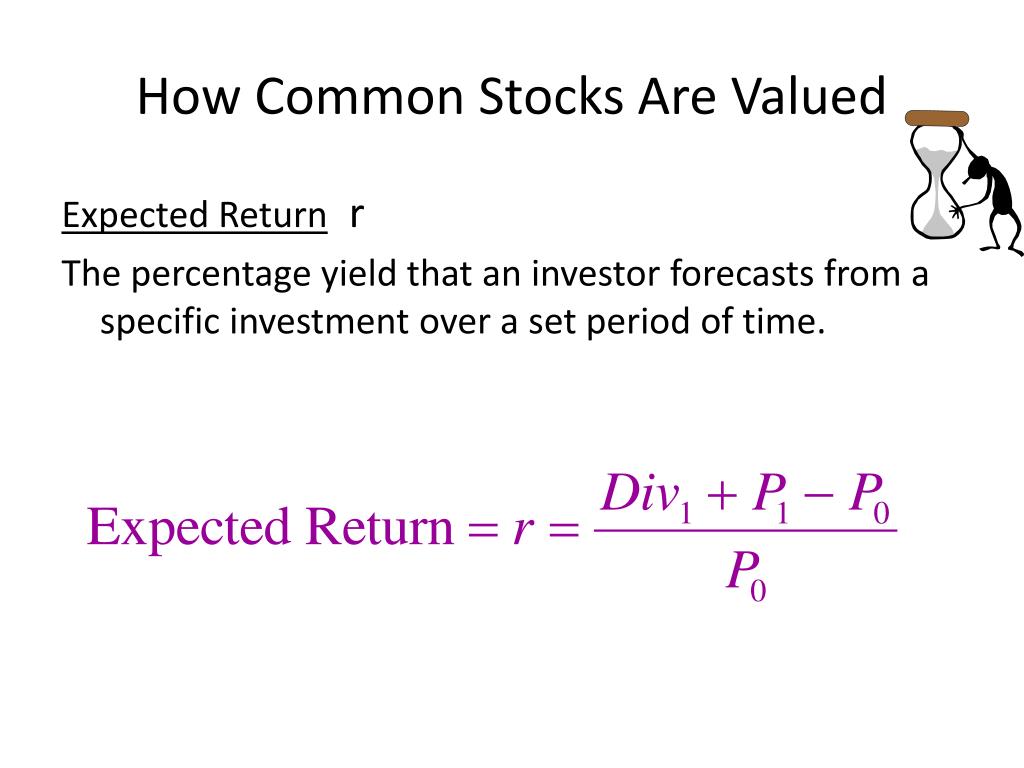 How Common Stocks Are Valued

Expected Return r

The percentage yield that an investor forecasts from a specific investment over a set period of time.

$\text{Expected Return} = r = \frac{Div_1 + P_1 - P_0}{P_0}$